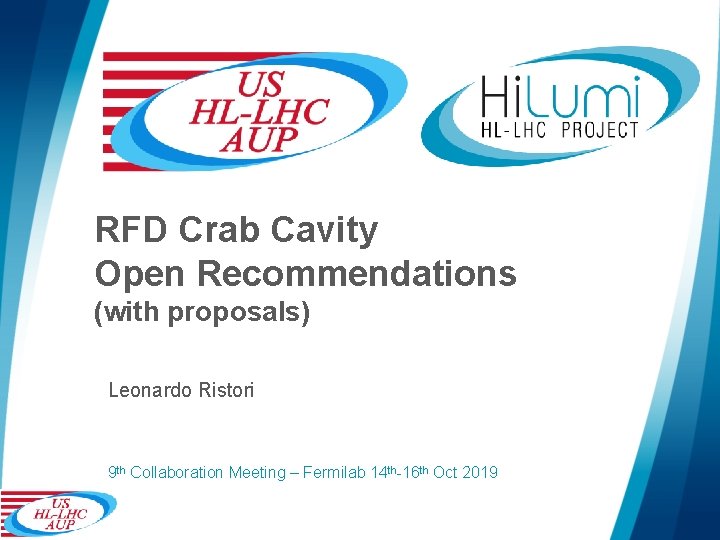 US
HL-LHC
AUP

HiLumi
HL-LHC PROJECT

RFD Crab Cavity
Open Recommendations
(with proposals)

Leonardo Ristori

9th Collaboration Meeting – Fermilab 14th-16th Oct 2019

US
HL-LHC
AUP